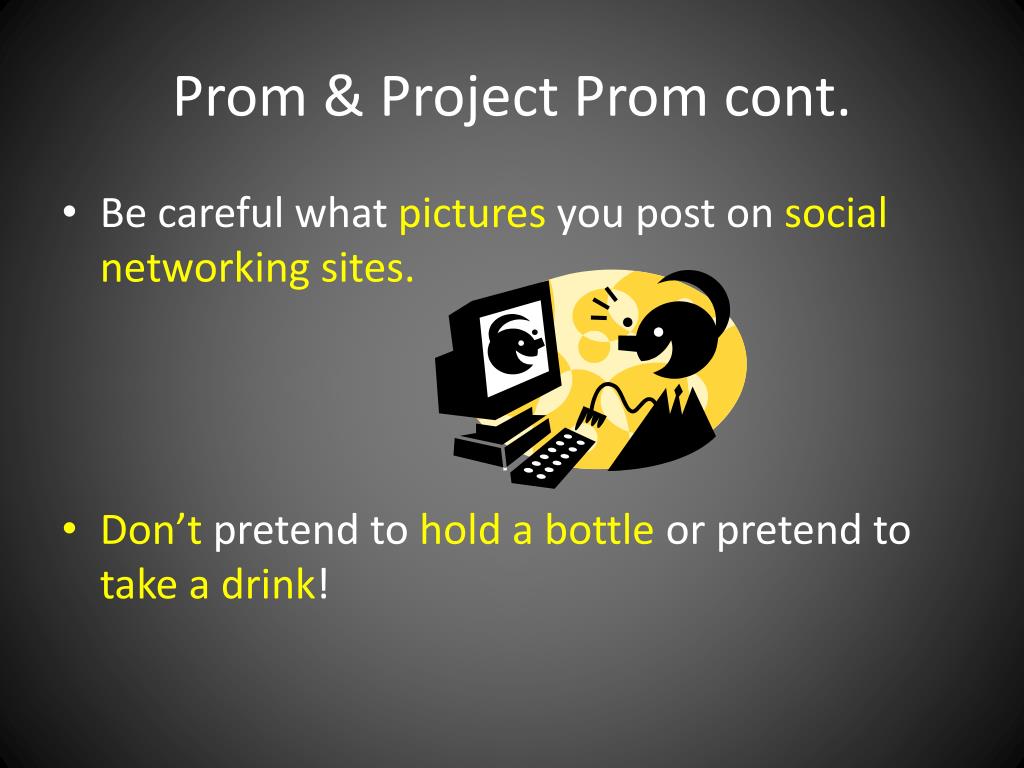 Prom & Project Prom cont.

• Be careful what pictures you post on social networking sites.

• Don’t pretend to hold a bottle or pretend to take a drink!